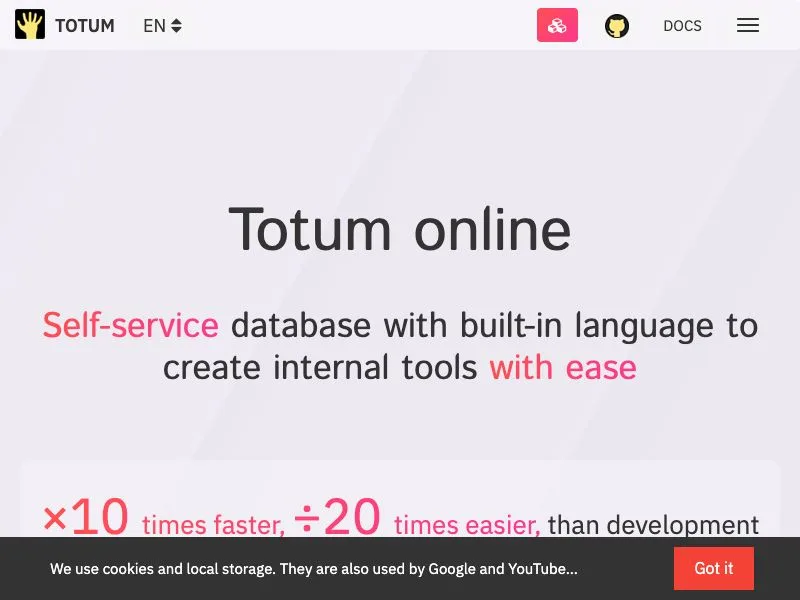 TOTUM EN

DOCS

Totum online

Self-service database with built-in language to create internal tools with ease

×10 times faster, ÷20 times easier, than development

We use cookies and local storage. They are also used by Google and YouTube...

Got it